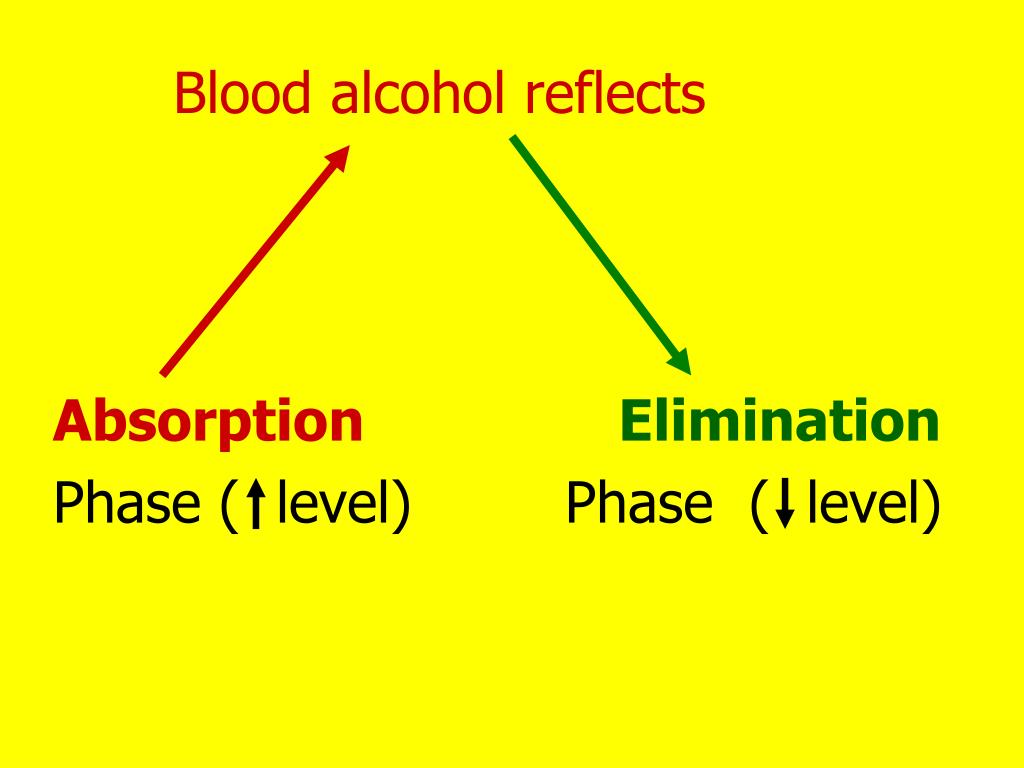 Blood alcohol reflects

Absorption
Phase (↑level)

Elimination
Phase (↓level)